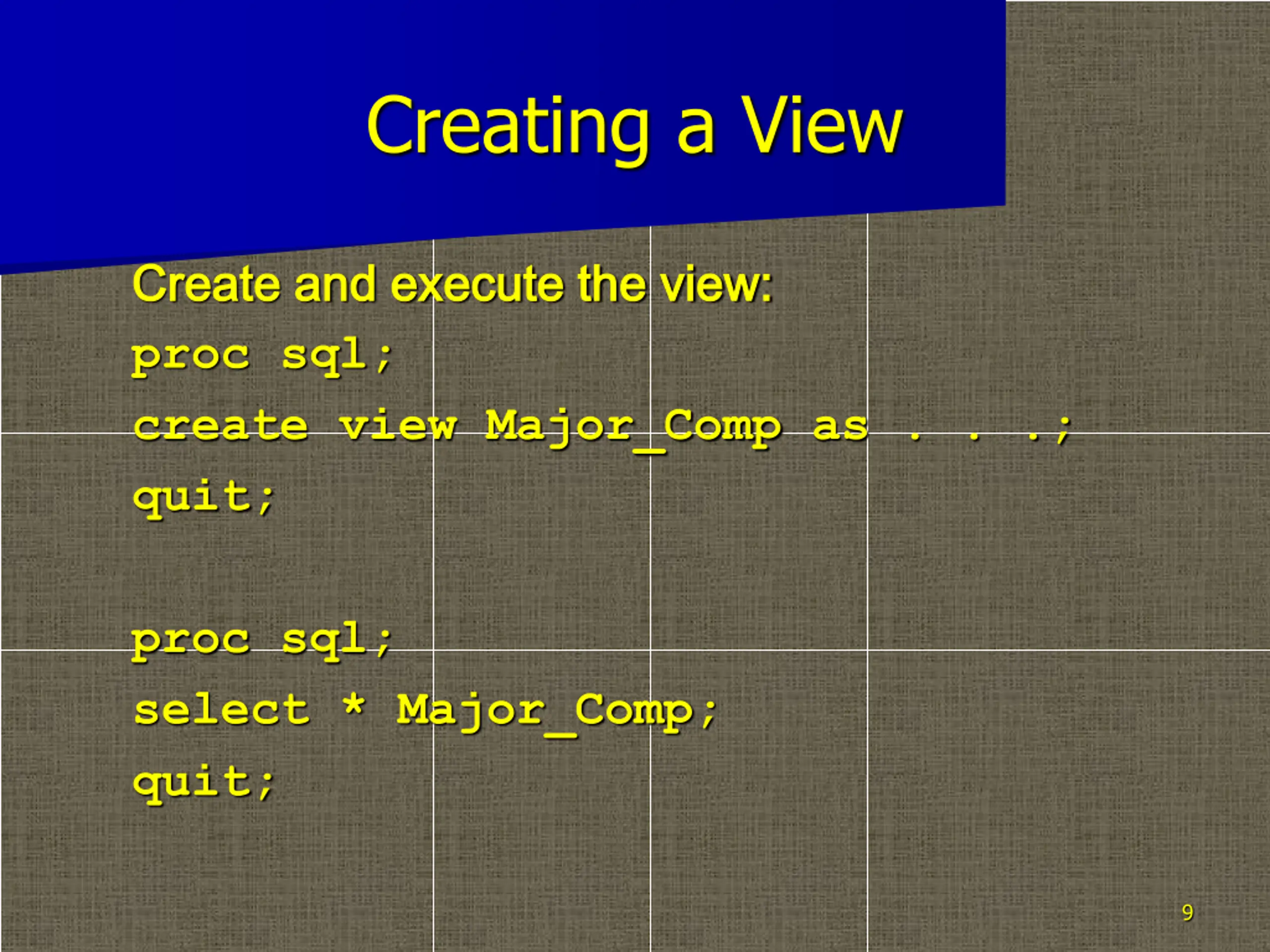 Creating a View

Create and execute the view:

proc sql;
create view Major_Comp as . . .;
quit;

proc sql;
select * Major_Comp;
quit;

9